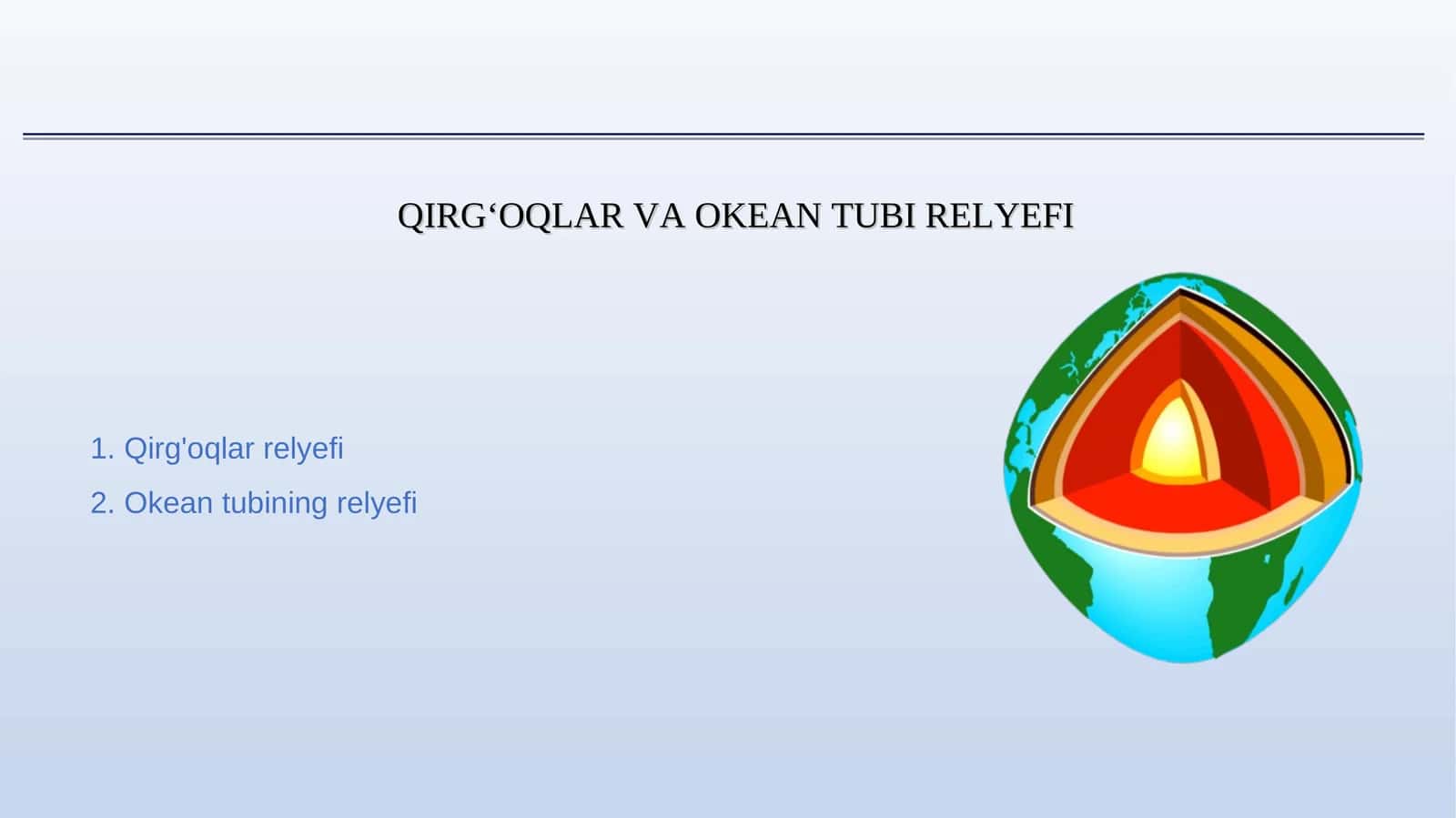 QIRG‘OQLAR VA OKEAN TUBI RELYEFI

1. Qirg'oqlar relyefi

2. Okean tubining relyefi